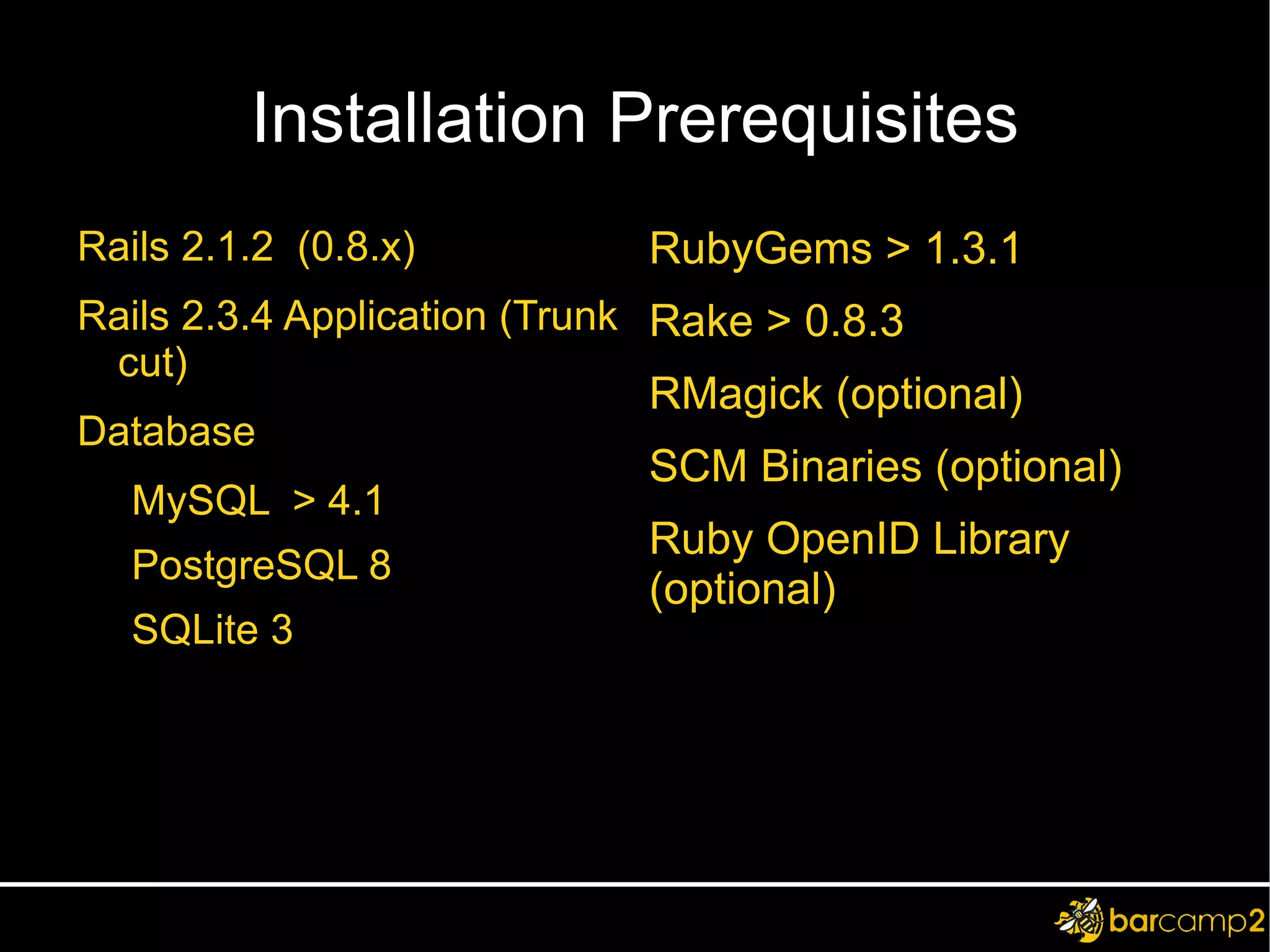 Installation Prerequisites

Rails 2.1.2 (0.8.x)

Rails 2.3.4 Application (Trunk cut)

Database

MySQL > 4.1

PostgreSQL 8

SQLite 3

RubyGems > 1.3.1

Rake > 0.8.3

RMagick (optional)

SCM Binaries (optional)

Ruby OpenID Library (optional)

barcamp2